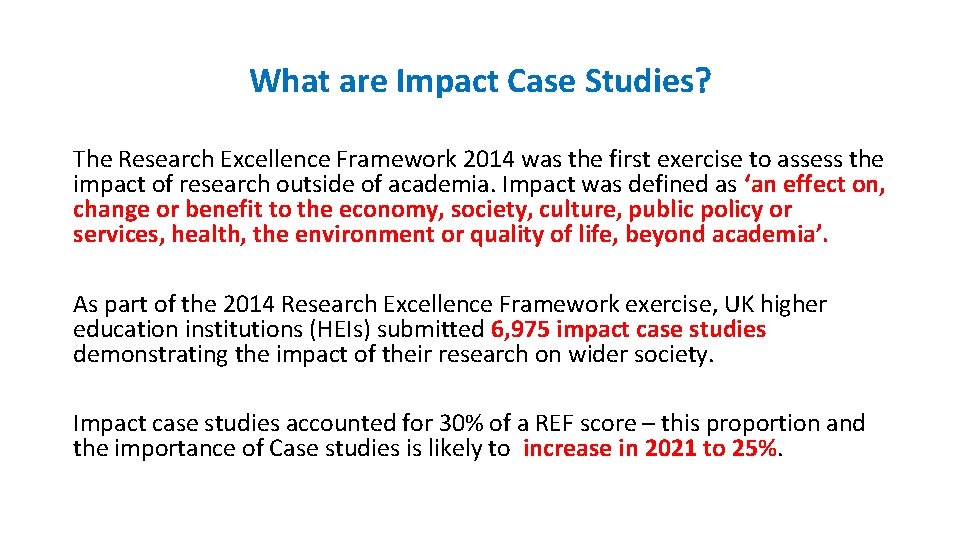 What are Impact Case Studies?

The Research Excellence Framework 2014 was the first exercise to assess the impact of research outside of academia. Impact was defined as ‘an effect on, change or benefit to the economy, society, culture, public policy or services, health, the environment or quality of life, beyond academia’.

As part of the 2014 Research Excellence Framework exercise, UK higher education institutions (HEIs) submitted 6,975 impact case studies demonstrating the impact of their research on wider society.

Impact case studies accounted for 30% of a REF score – this proportion and the importance of Case studies is likely to increase in 2021 to 25%.